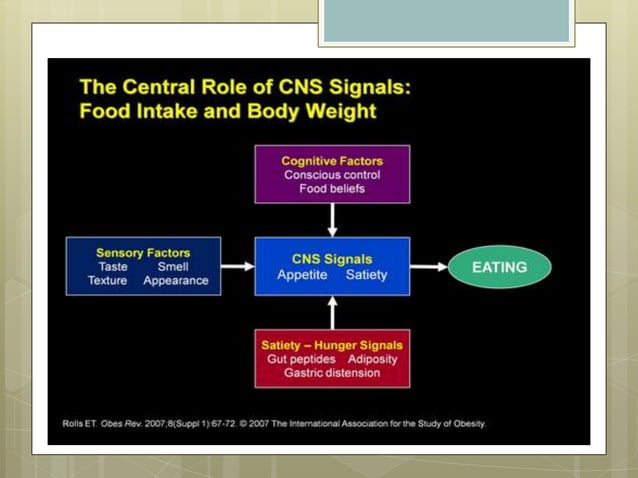 The Central Role of CNS Signals:
Food Intake and Body Weight

Cognitive Factors
Conscious control
Food beliefs

Sensory Factors
Taste Smell
Texture Appearance

CNS Signals
Appetite Satiety

EATING

Satiety – Hunger Signals
Gut peptides Adiposity
Gastric distension

Rolls ET. Obes Rev. 2007;8(Suppl 1):67-72. © 2007 The International Association for the Study of Obesity.